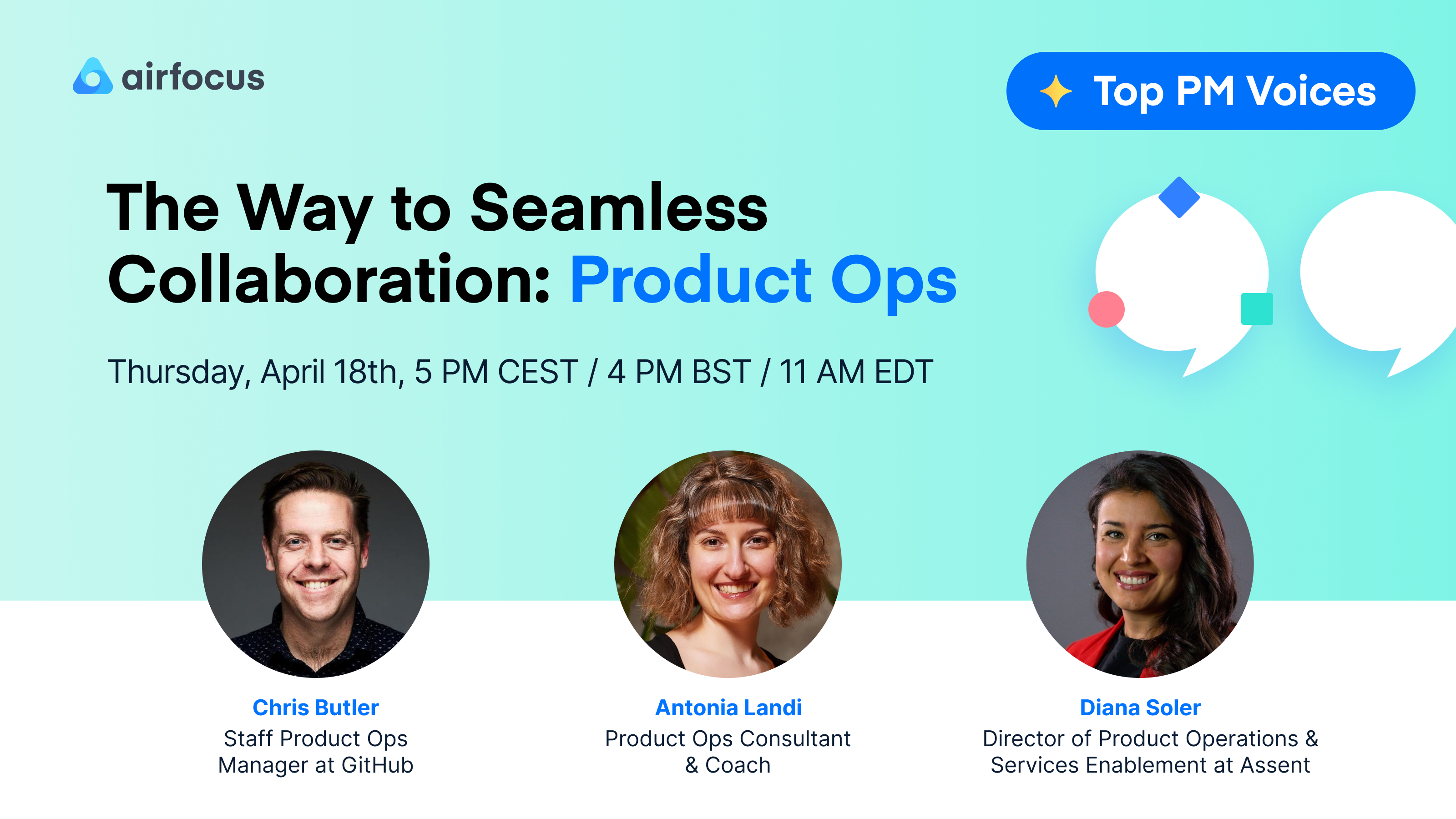 airfocus

Top PM Voices

The Way to Seamless Collaboration: Product Ops

Thursday, April 18th, 5 PM CEST / 4 PM BST / 11 AM EDT

Chris Butler
Staff Product Ops Manager at GitHub

Antonia Landi
Product Ops Consultant & Coach

Diana Soler
Director of Product Operations & Services Enablement at Assent